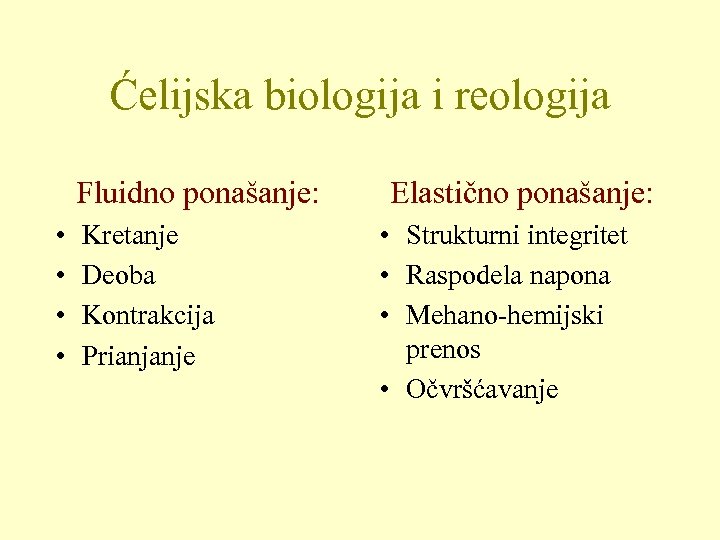 Ćelijska biologija i reologija

Fluidno ponašanje:
• Kretanje
• Deoba
• Kontrakcija
• Prianjanje

Elastično ponašanje:
• Strukturni integritet
• Raspodela napona
• Mehano-hemijski prenos
• Očvršćavanje